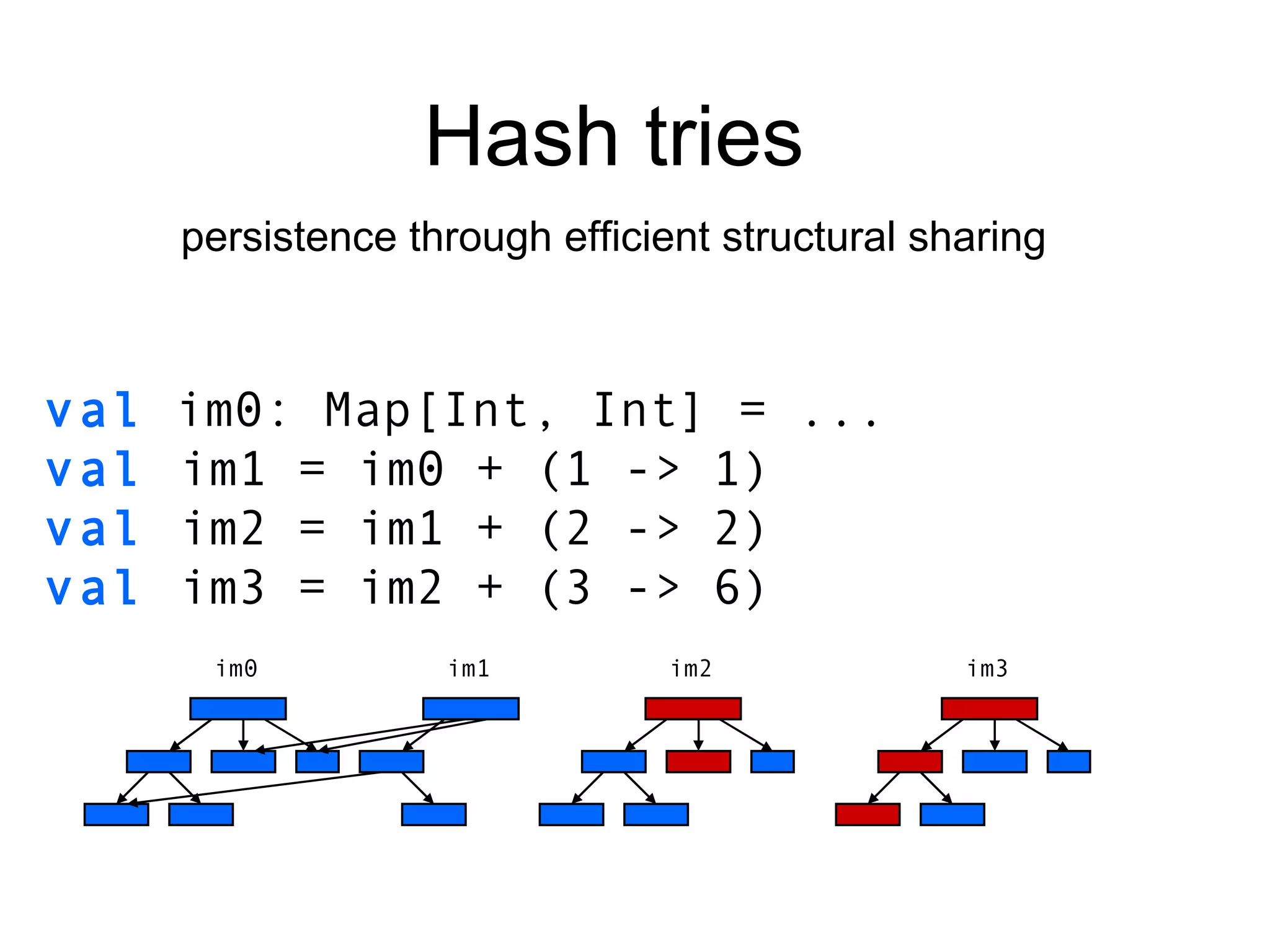 Hash tries

persistence through efficient structural sharing

val im0: Map[Int, Int] = ...
val im1 = im0 + (1 -> 1)
val im2 = im1 + (2 -> 2)
val im3 = im2 + (3 -> 6)

im0

im1

im2

im3